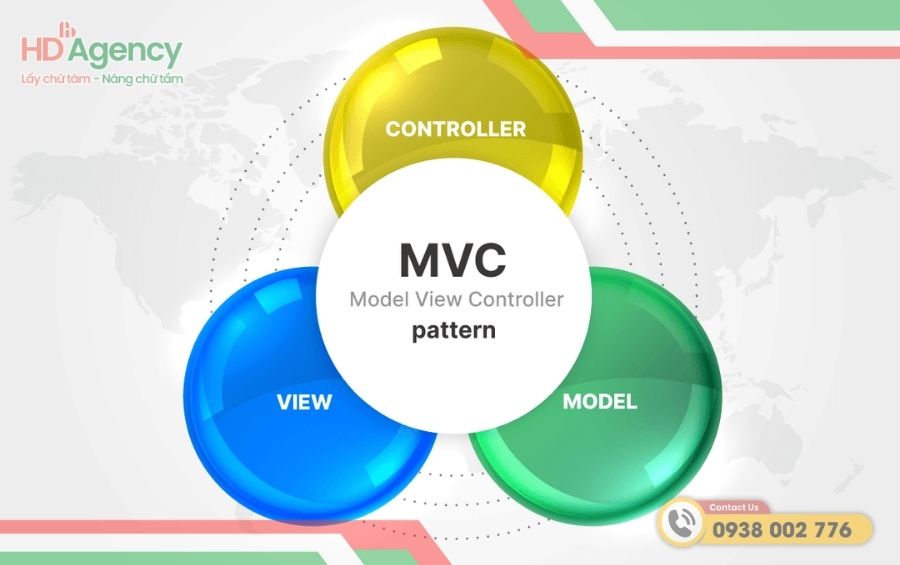 HD Agency
Lấy chữ tâm - Nâng chữ tầm

CONTROLLER

MVC
Model View Controller
pattern

VIEW

MODEL

Contact Us
0938 002 776